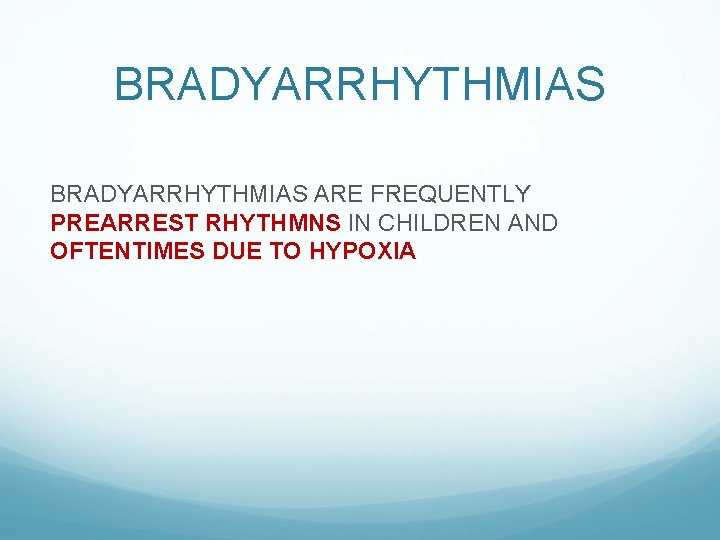 BRADYARRHYTHMIAS

BRADYARRHYTHMIAS ARE FREQUENTLY PREARREST RHYTHMNS IN CHILDREN AND OFTENTIMES DUE TO HYPOXIA